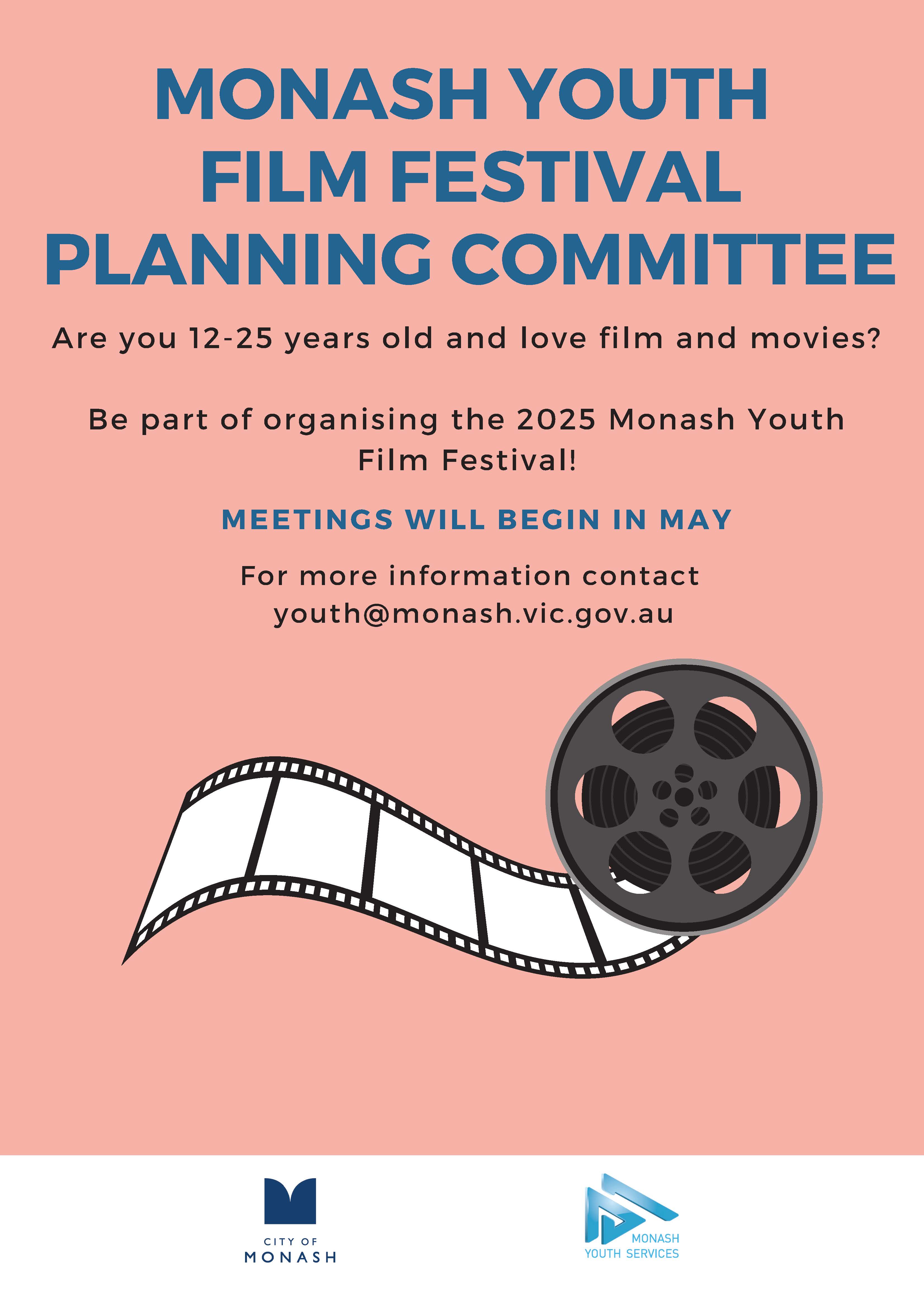 MONASH YOUTH FILM FESTIVAL PLANNING COMMITTEE

Are you 12-25 years old and love film and movies?

Be part of organising the 2025 Monash Youth Film Festival!

MEETINGS WILL BEGIN IN MAY

For more information contact youth@monash.vic.gov.au

CITY OF MONASH

MONASH YOUTH SERVICES